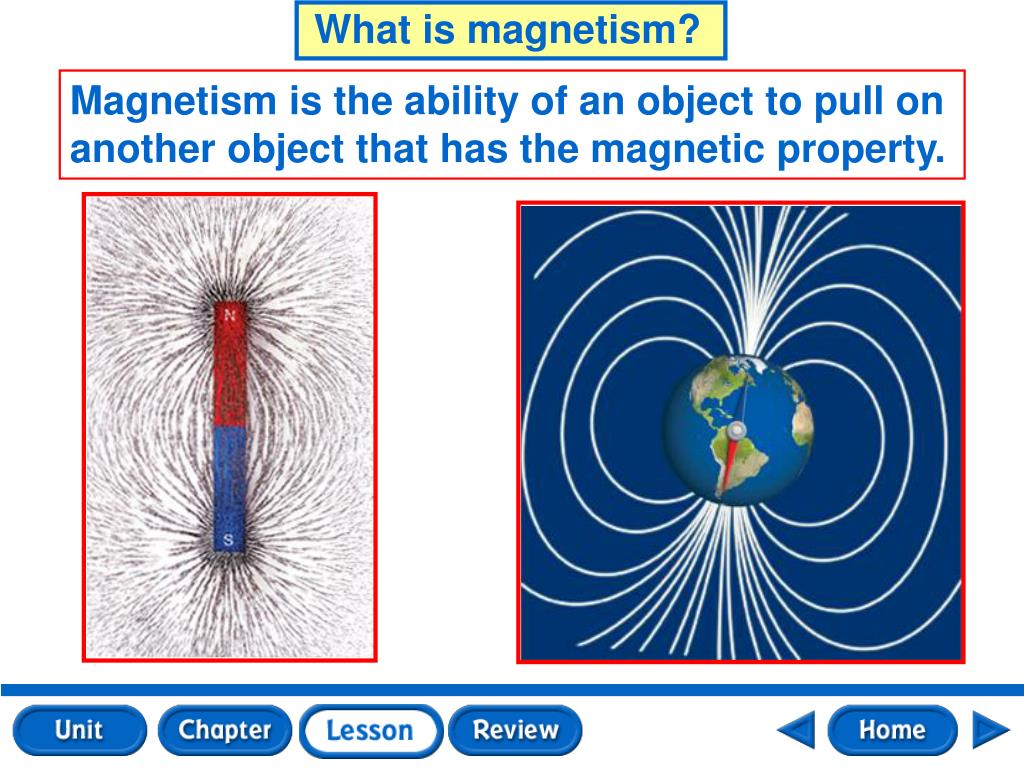 What is magnetism?

Magnetism is the ability of an object to pull on another object that has the magnetic property.

N

S

Unit Chapter Lesson Review Home